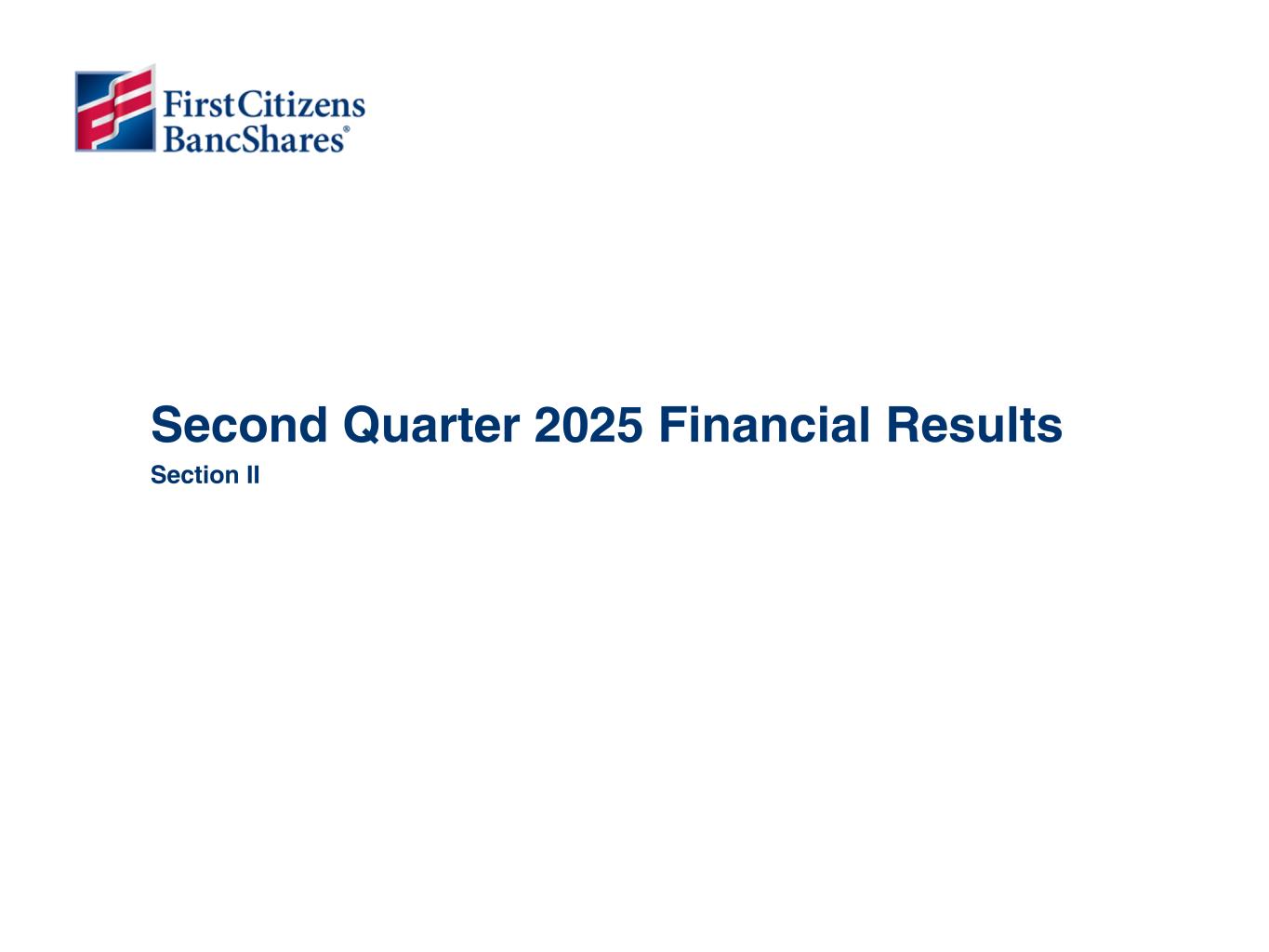 First Citizens BancShares®

Second Quarter 2025 Financial Results

Section II